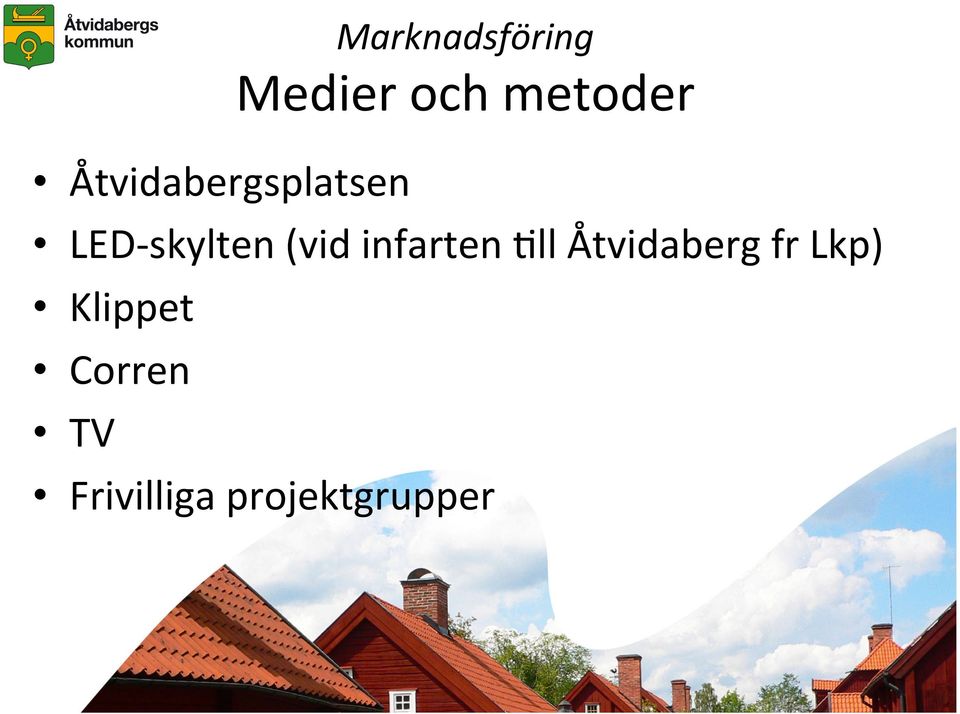 Åtvidabergs kommun

Marknadsföring
Medier och metoder

• Åtvidabergsplatsen
• LED-skylten (vid infarten till Åtvidaberg fr Lkp)
• Klippet
• Corren
• TV
• Frivilliga projektgrupper